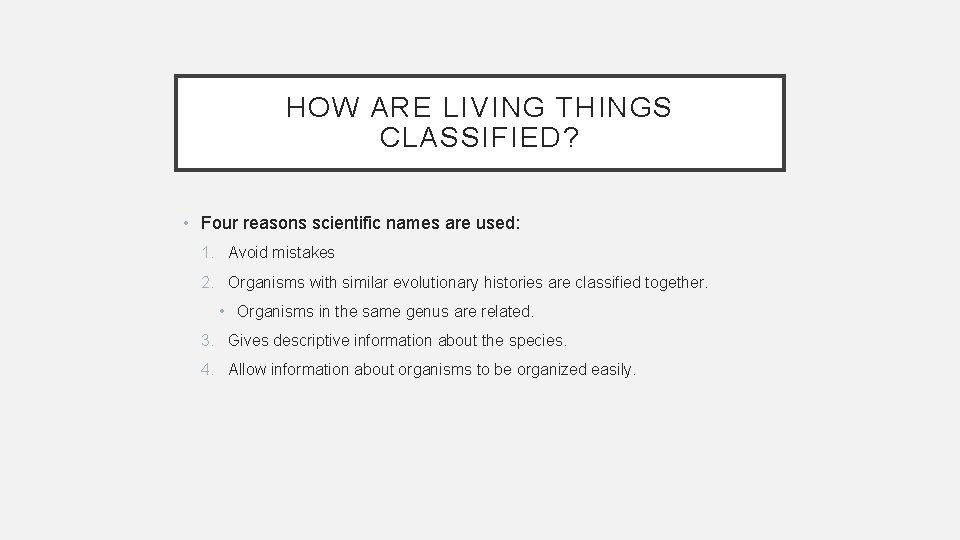 HOW ARE LIVING THINGS CLASSIFIED?

• Four reasons scientific names are used:
1. Avoid mistakes
2. Organisms with similar evolutionary histories are classified together.
• Organisms in the same genus are related.
3. Gives descriptive information about the species.
4. Allow information about organisms to be organized easily.